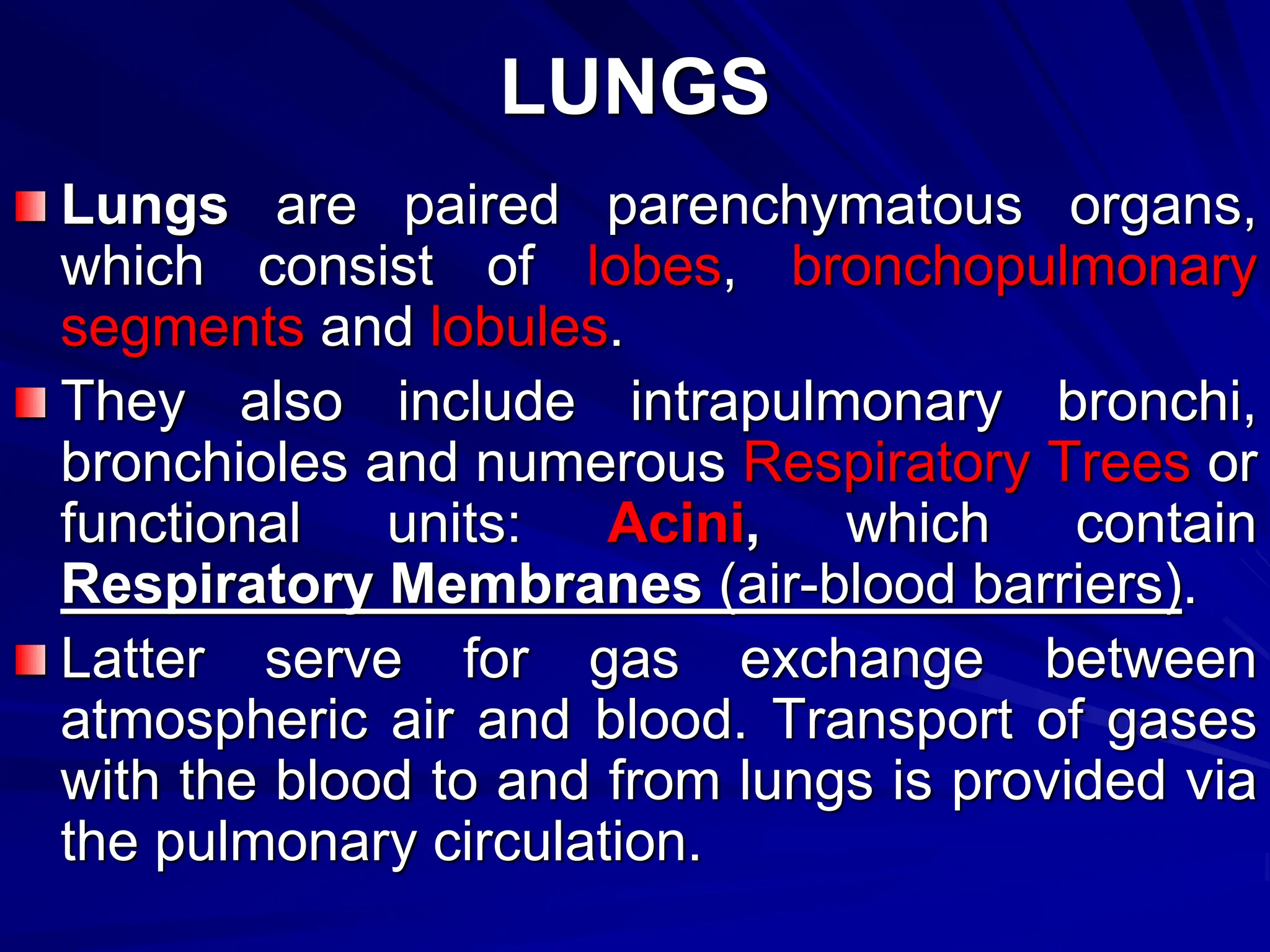 LUNGS

Lungs are paired parenchymatous organs, which consist of lobes, bronchopulmonary segments and lobules.

They also include intrapulmonary bronchi, bronchioles and numerous Respiratory Trees or functional units: Acini, which contain Respiratory Membranes (air-blood barriers).

Latter serve for gas exchange between atmospheric air and blood. Transport of gases with the blood to and from lungs is provided via the pulmonary circulation.